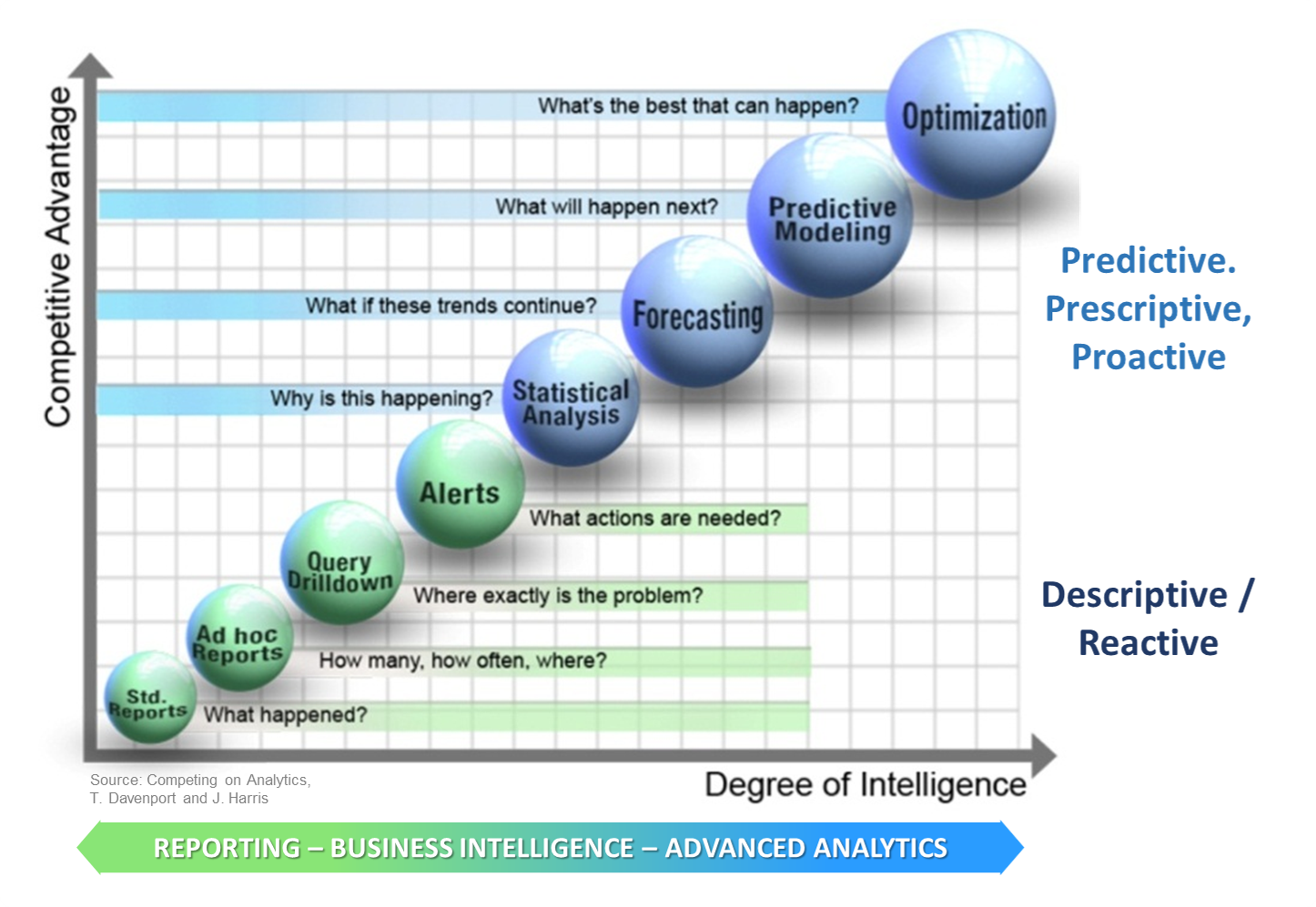 Competitive Advantage

What's the best that can happen?

Optimization

What will happen next?

Predictive Modeling

What if these trends continue?

Forecasting

Why is this happening?

Statistical Analysis

Alerts

What actions are needed?

Query Drilldown

Where exactly is the problem?

Ad hoc Reports

How many, how often, where?

Std. Reports

What happened?

Predictive. Prescriptive, Proactive

Descriptive / Reactive

Source: Competing on Analytics, T. Davenport and J. Harris

Degree of Intelligence

REPORTING – BUSINESS INTELLIGENCE – ADVANCED ANALYTICS